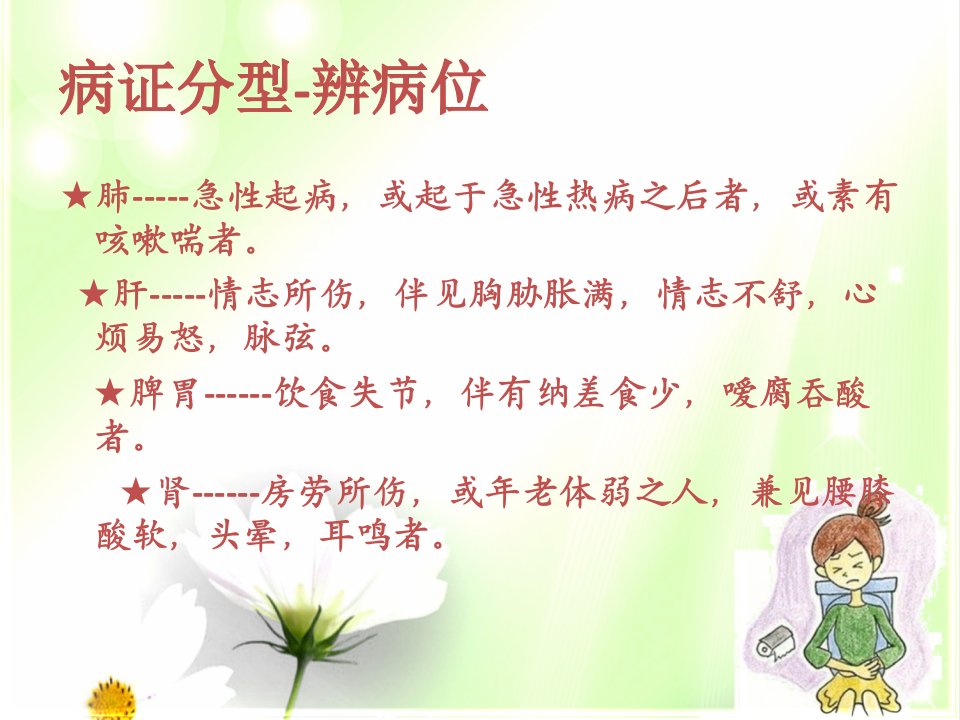 病证分型-辨病位

★肺-----急性起病，或起于急性热病之后者，或素有咳嗽喘者。

★肝-----情志所伤，伴见胸胁胀满，情志不舒，心烦易怒，脉弦。

★脾胃------饮食失节，伴有纳差食少，嗳腐吞酸者。

★肾------房劳所伤，或年老体弱之人，兼见腰膝酸软，头晕，耳鸣者。